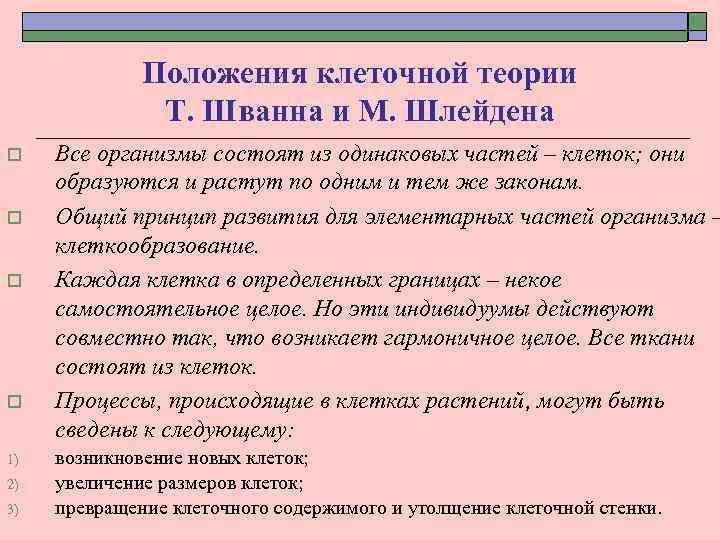 Положения клеточной теории
Т. Шванна и М. Шлейдена

Все организмы состоят из одинаковых частей – клеток; они образуются и растут по одним и тем же законам.

Общий принцип развития для элементарных частей организма – клеткообразование.

Каждая клетка в определенных границах – некое самостоятельное целое. Но эти индивидуумы действуют совместно так, что возникает гармоничное целое. Все ткани состоят из клеток.

Процессы, происходящие в клетках растений, могут быть сведены к следующему:

1) возникновение новых клеток;
2) увеличение размеров клеток;
3) превращение клеточного содержимого и утолщение клеточной стенки.